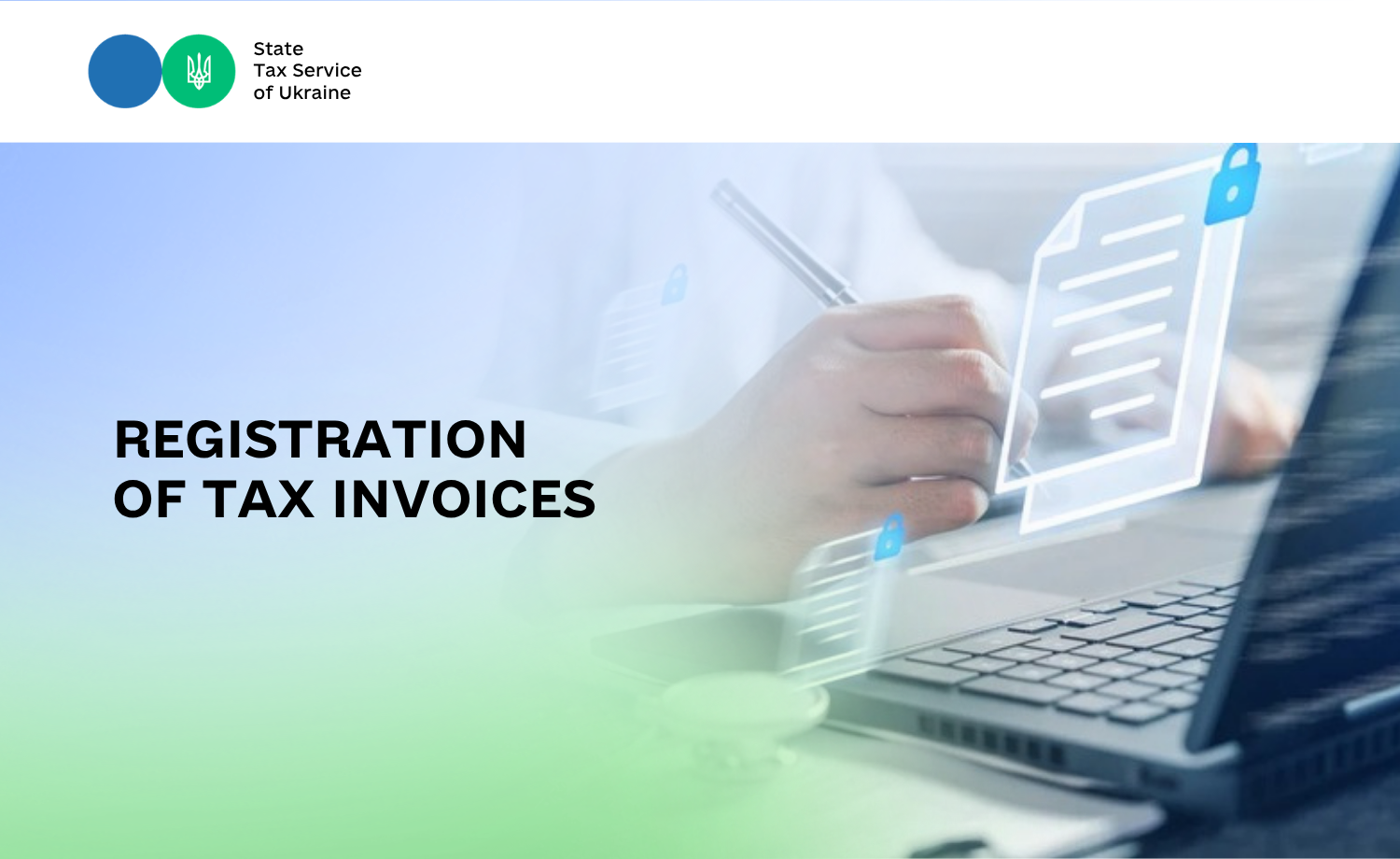 State
Tax Service
of Ukraine

REGISTRATION
OF TAX INVOICES